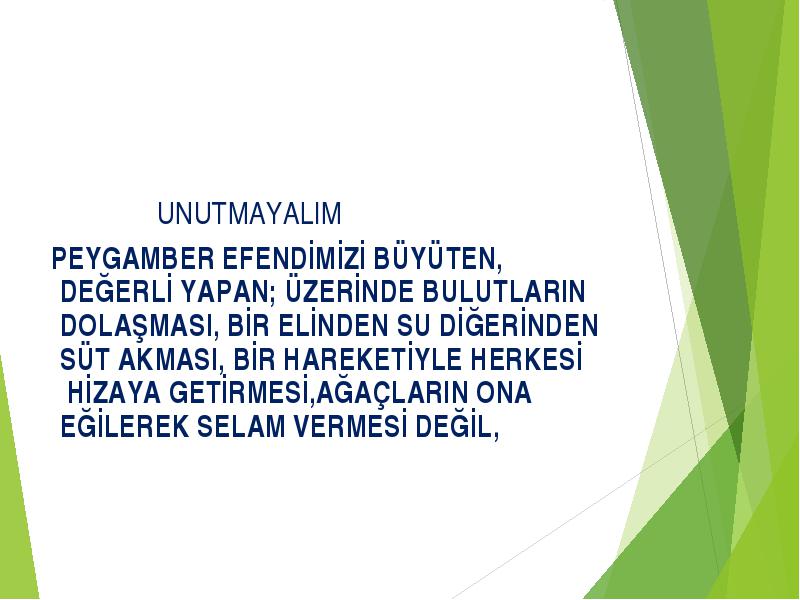 UNUTMAYALIM

PEYGAMBER EFENDİMİZİ BÜYÜTEN, DEĞERLİ YAPAN; ÜZERİNDE BULUTLARIN DOLAŞMASI, BİR ELİNDEN SU DİĞERİNDEN SÜT AKMASI, BİR HAREKETİYLE HERKESİ HİZAYA GETİRMESİ,AĞAÇLARIN ONA EĞİLEREK SELAM VERMESİ DEĞİL,